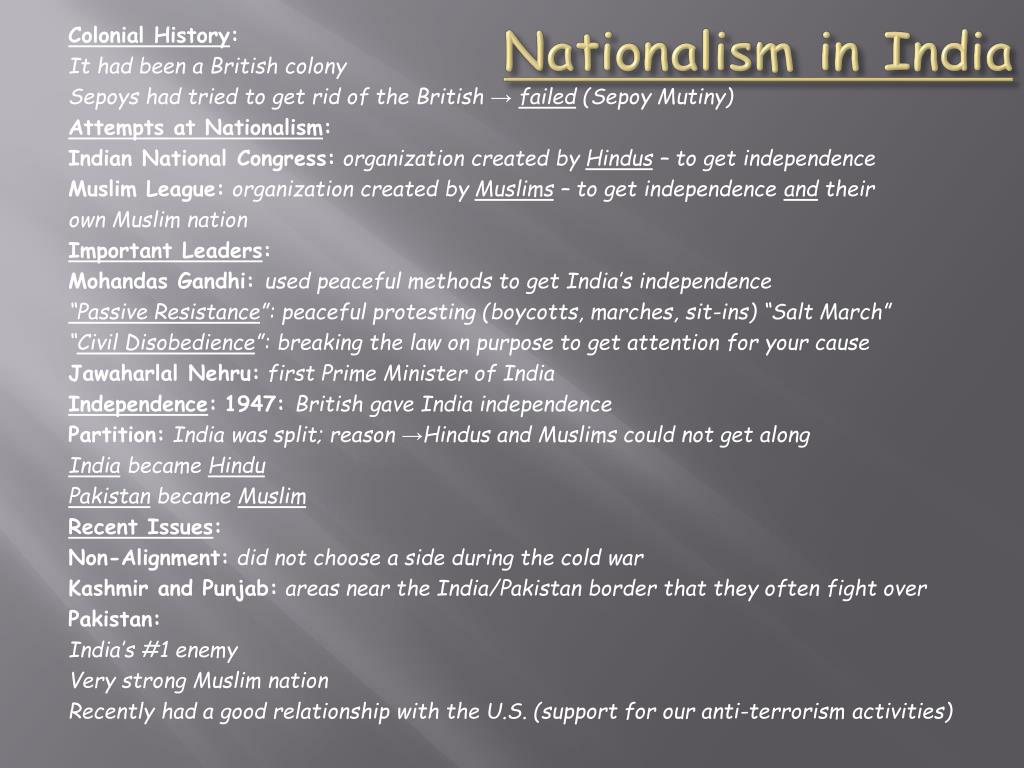 Nationalism in India

Colonial History:
It had been a British colony
Sepoys had tried to get rid of the British → failed (Sepoy Mutiny)
Attempts at Nationalism:
Indian National Congress: organization created by Hindus – to get independence
Muslim League: organization created by Muslims – to get independence and their own Muslim nation
Important Leaders:
Mohandas Gandhi: used peaceful methods to get India's independence
"Passive Resistance": peaceful protesting (boycotts, marches, sit-ins) "Salt March"
"Civil Disobedience": breaking the law on purpose to get attention for your cause
Jawaharlal Nehru: first Prime Minister of India
Independence: 1947: British gave India independence
Partition: India was split; reason →Hindus and Muslims could not get along
India became Hindu
Pakistan became Muslim
Recent Issues:
Non-Alignment: did not choose a side during the cold war
Kashmir and Punjab: areas near the India/Pakistan border that they often fight over
Pakistan:
India's #1 enemy
Very strong Muslim nation
Recently had a good relationship with the U.S. (support for our anti-terrorism activities)